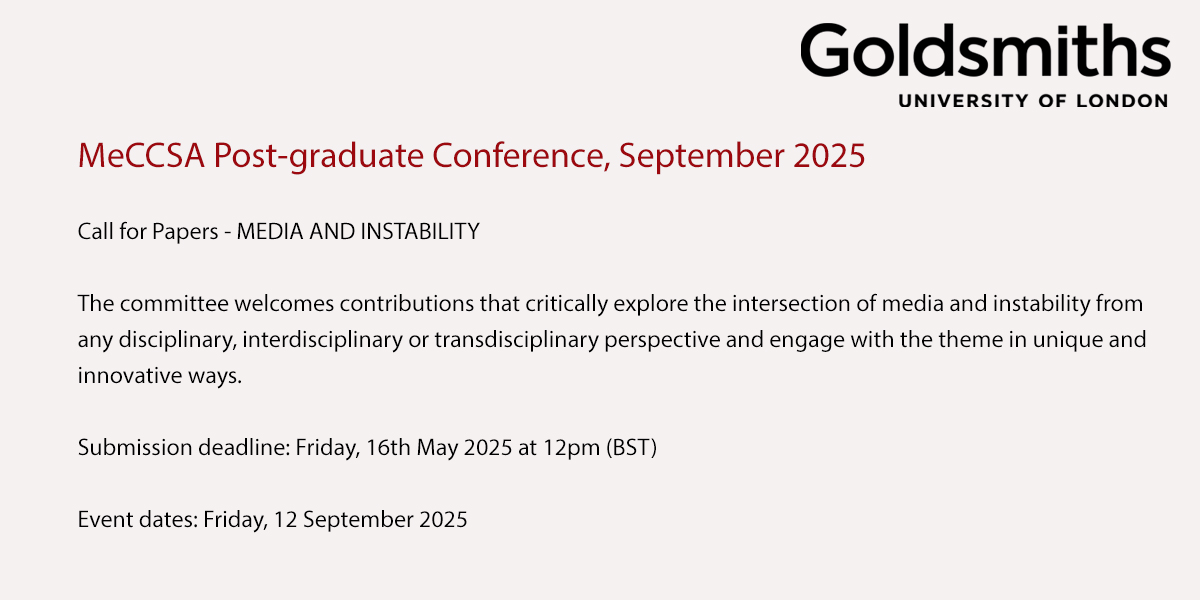 Goldsmiths
UNIVERSITY OF LONDON

MeCCSA Post-graduate Conference, September 2025

Call for Papers - MEDIA AND INSTABILITY

The committee welcomes contributions that critically explore the intersection of media and instability from any disciplinary, interdisciplinary or transdisciplinary perspective and engage with the theme in unique and innovative ways.

Submission deadline: Friday, 16th May 2025 at 12pm (BST)

Event dates: Friday, 12 September 2025